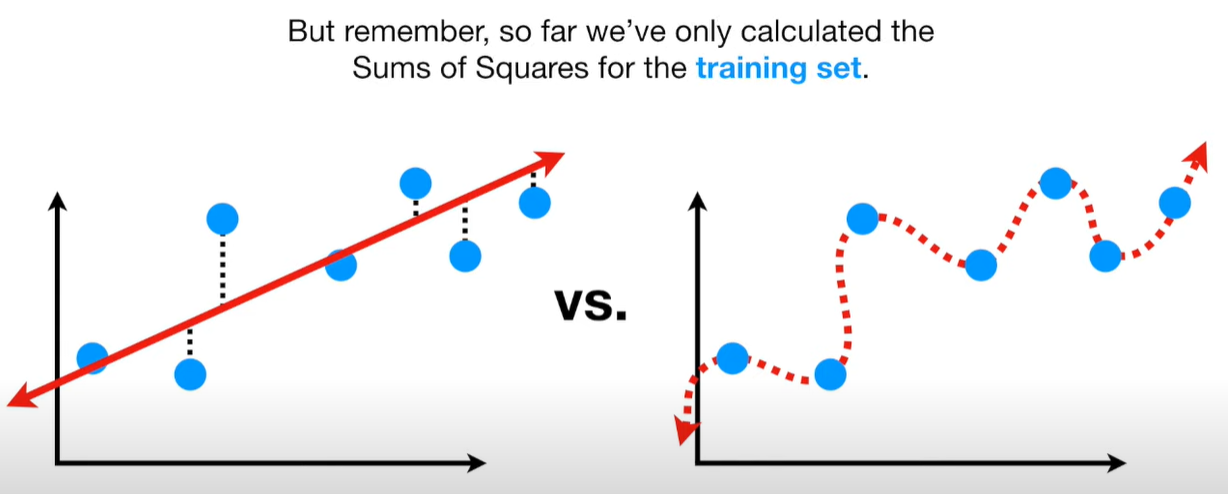 But remember, so far we've only calculated the Sums of Squares for the training set.

vs.